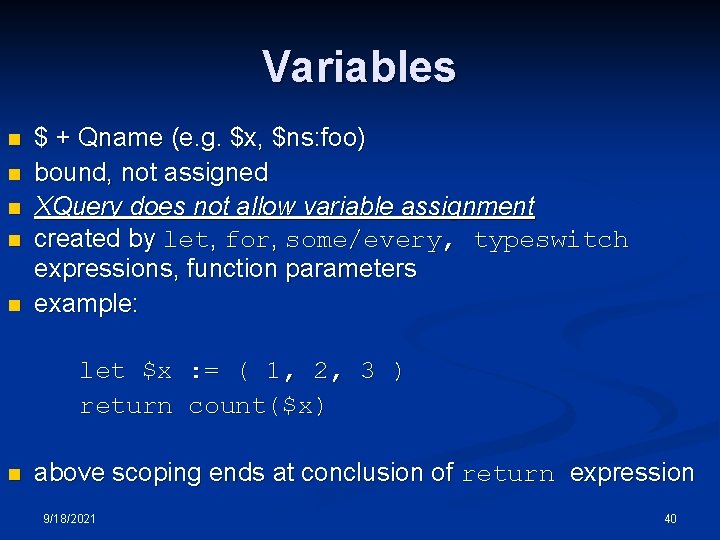 Variables

$ + Qname (e.g. $x, $ns:foo)
bound, not assigned
XQuery does not allow variable assignment
created by let, for, some/every, typeswitch expressions, function parameters
example:

let $x := ( 1, 2, 3 )
return count($x)

above scoping ends at conclusion of return expression

9/18/2021

40